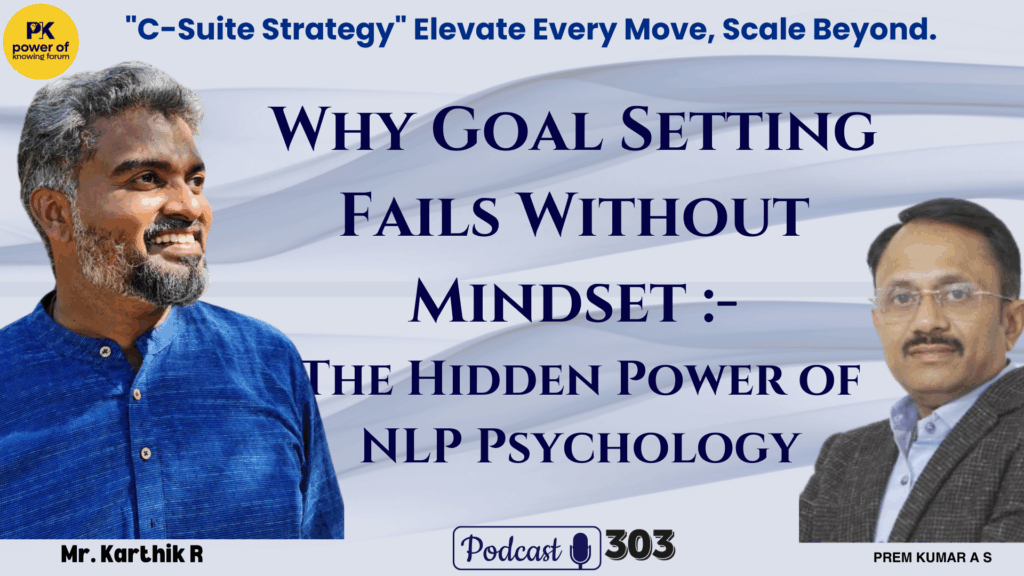 PK power of knowing forum

"C-Suite Strategy" Elevate Every Move, Scale Beyond.

Why Goal Setting Fails Without Mindset :-
The Hidden Power of NLP Psychology

Mr. Karthik R

Podcast 303

PREM KUMAR A S